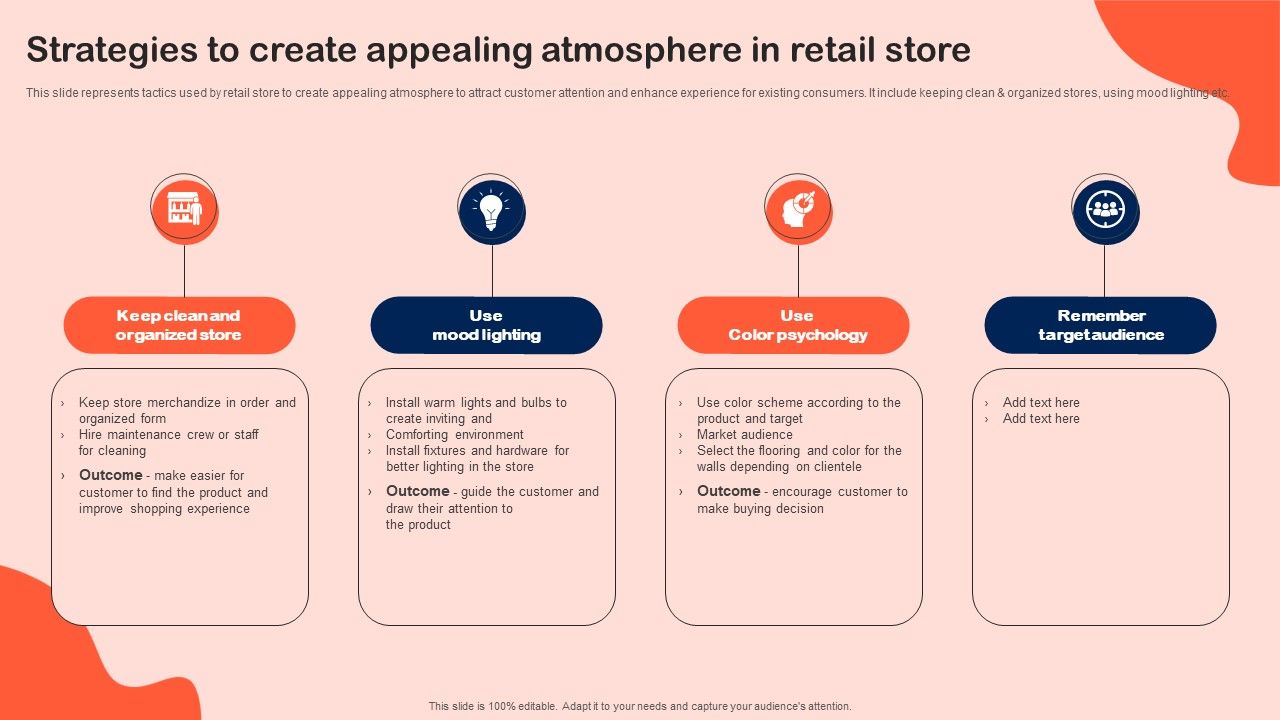 Strategies to create appealing atmosphere in retail store

This slide represents tactics used by retail store to create appealing atmosphere to attract customer attention and enhance experience for existing consumers. It include keeping clean & organized stores, using mood lighting etc.

Keep clean and organized store

› Keep store merchandize in order and organized form
› Hire maintenance crew or staff for cleaning
› Outcome - make easier for customer to find the product and improve shopping experience

Use mood lighting

› Install warm lights and bulbs to create inviting and
› Comforting environment
› Install fixtures and hardware for better lighting in the store
› Outcome - guide the customer and draw their attention to the product

Use Color psychology

› Use color scheme according to the product and target
› Market audience
› Select the flooring and color for the walls depending on clientele
› Outcome - encourage customer to make buying decision

Remember target audience

› Add text here
› Add text here

This slide is 100% editable. Adapt it to your needs and capture your audience's attention.